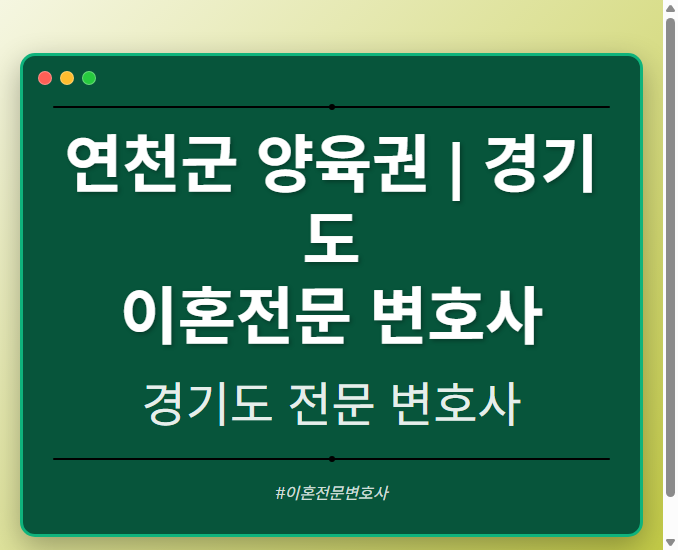 연천군 양육권 | 경기도
이혼전문 변호사

경기도 전문 변호사

#이혼전문변호사